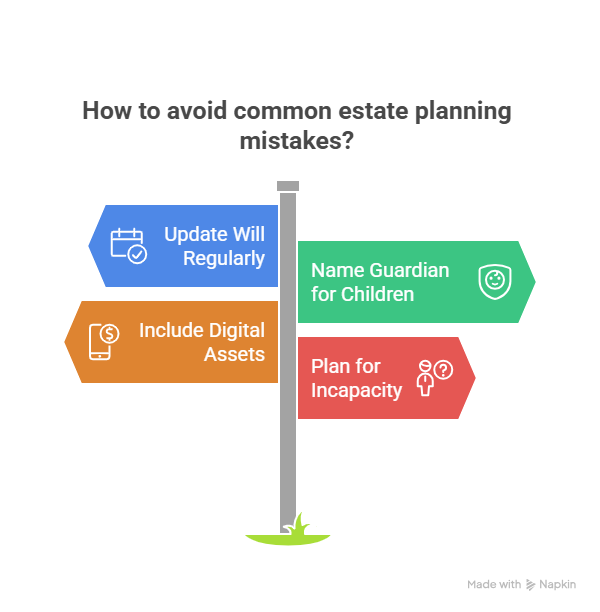 How to avoid common estate planning mistakes?

Update Will Regularly

Name Guardian for Children

Include Digital Assets

Plan for Incapacity

Made with Napkin